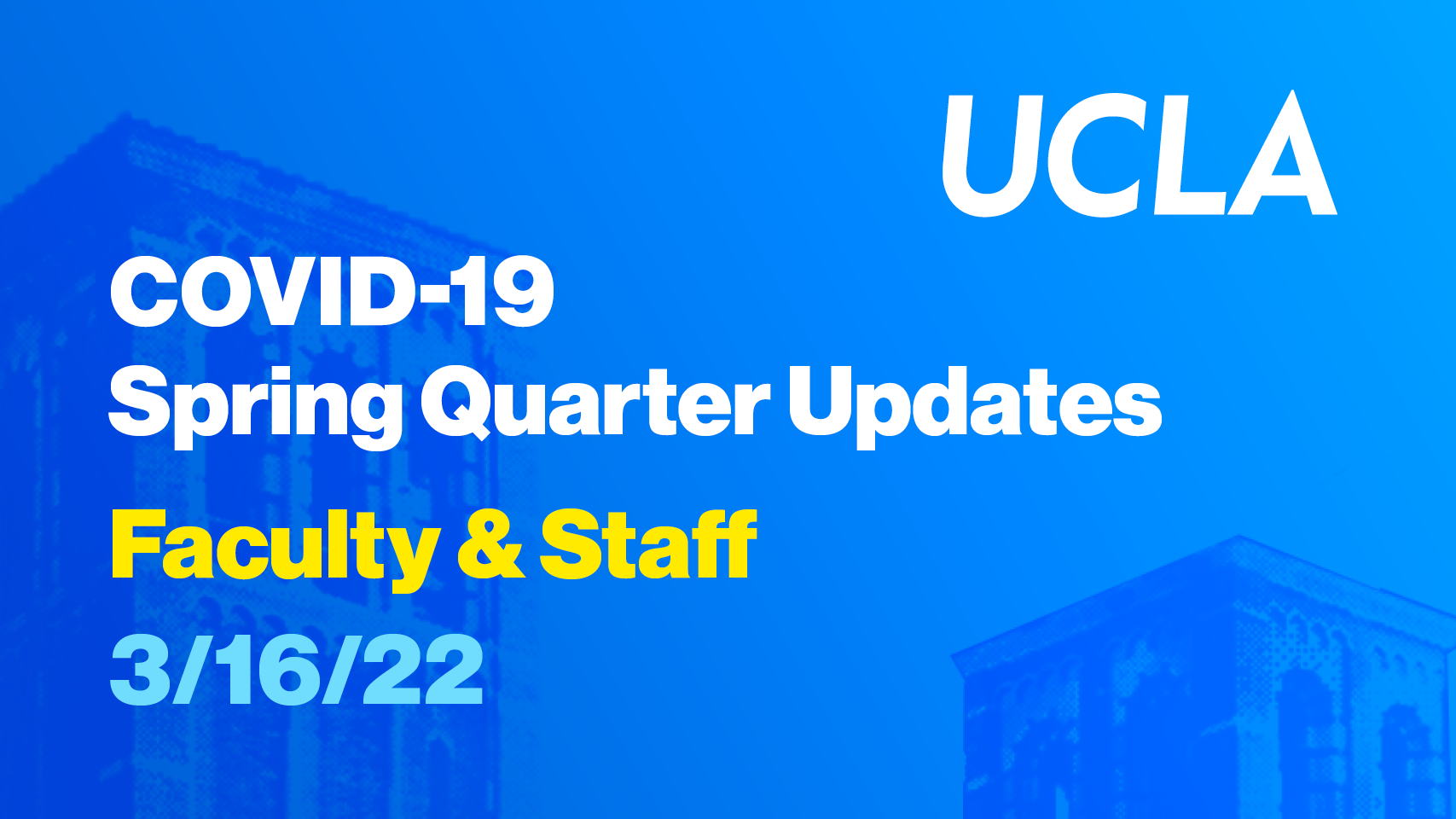 UCLA

COVID-19
Spring Quarter Updates

Faculty & Staff

3/16/22